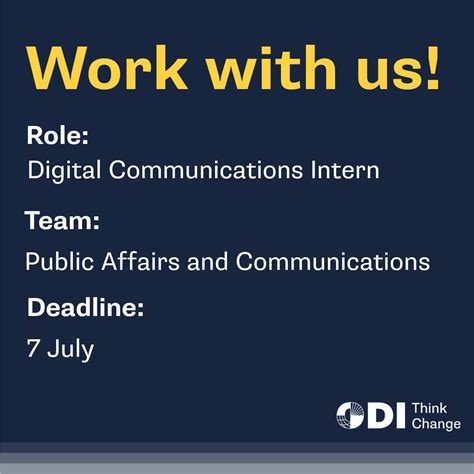 Work with us!

Role:
Digital Communications Intern

Team:
Public Affairs and Communications

Deadline:
7 July

ODI Think Change